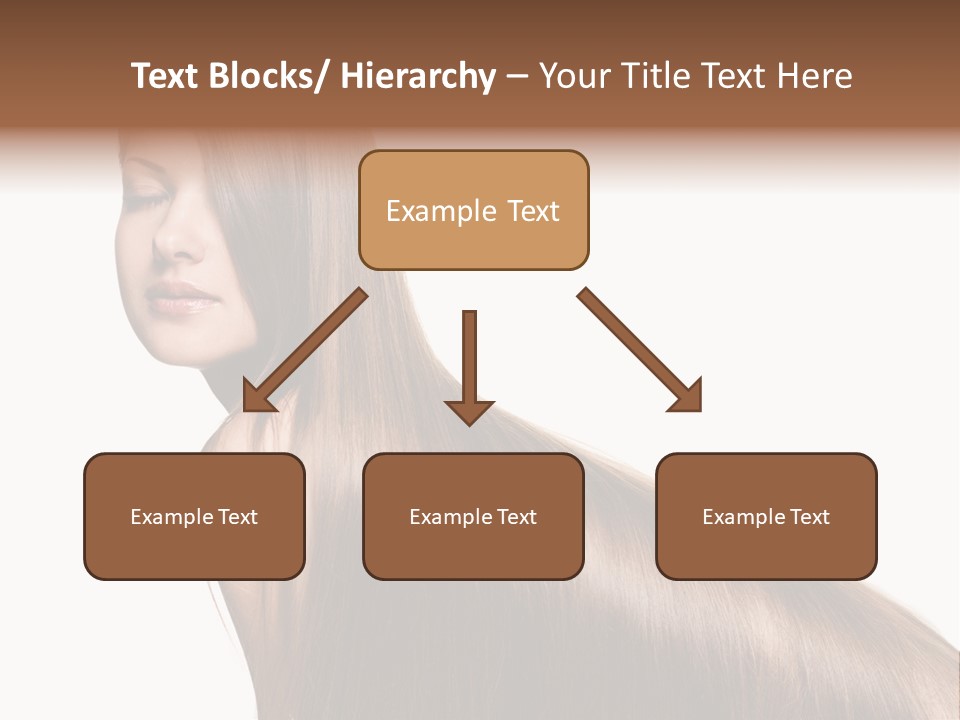 Text Blocks/ Hierarchy – Your Title Text Here

Example Text

Example Text

Example Text

Example Text